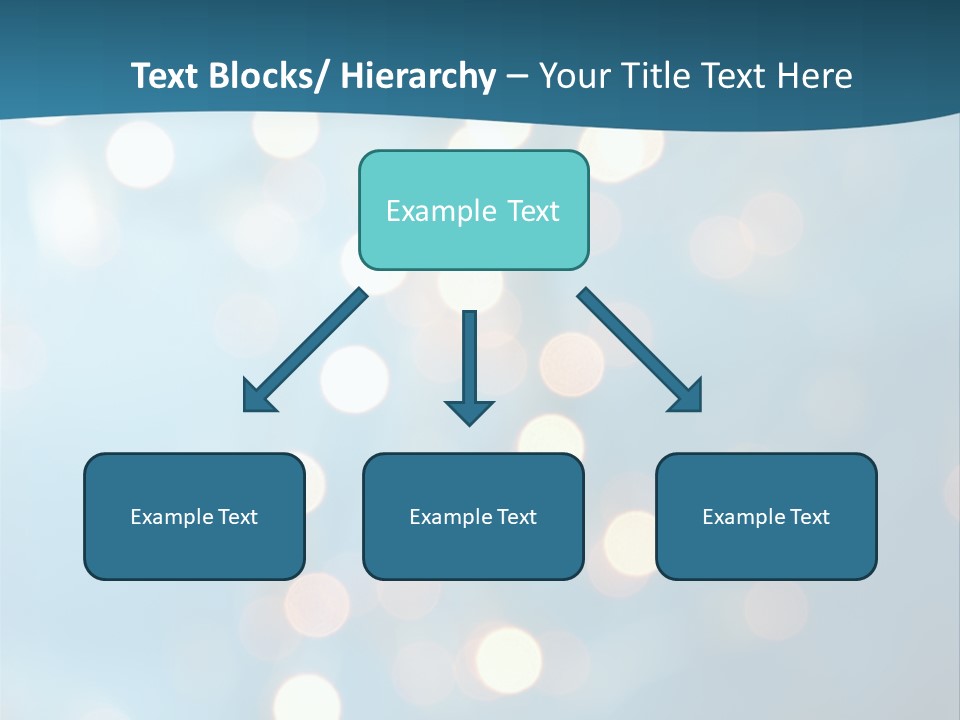 Text Blocks/ Hierarchy – Your Title Text Here

Example Text

Example Text

Example Text

Example Text